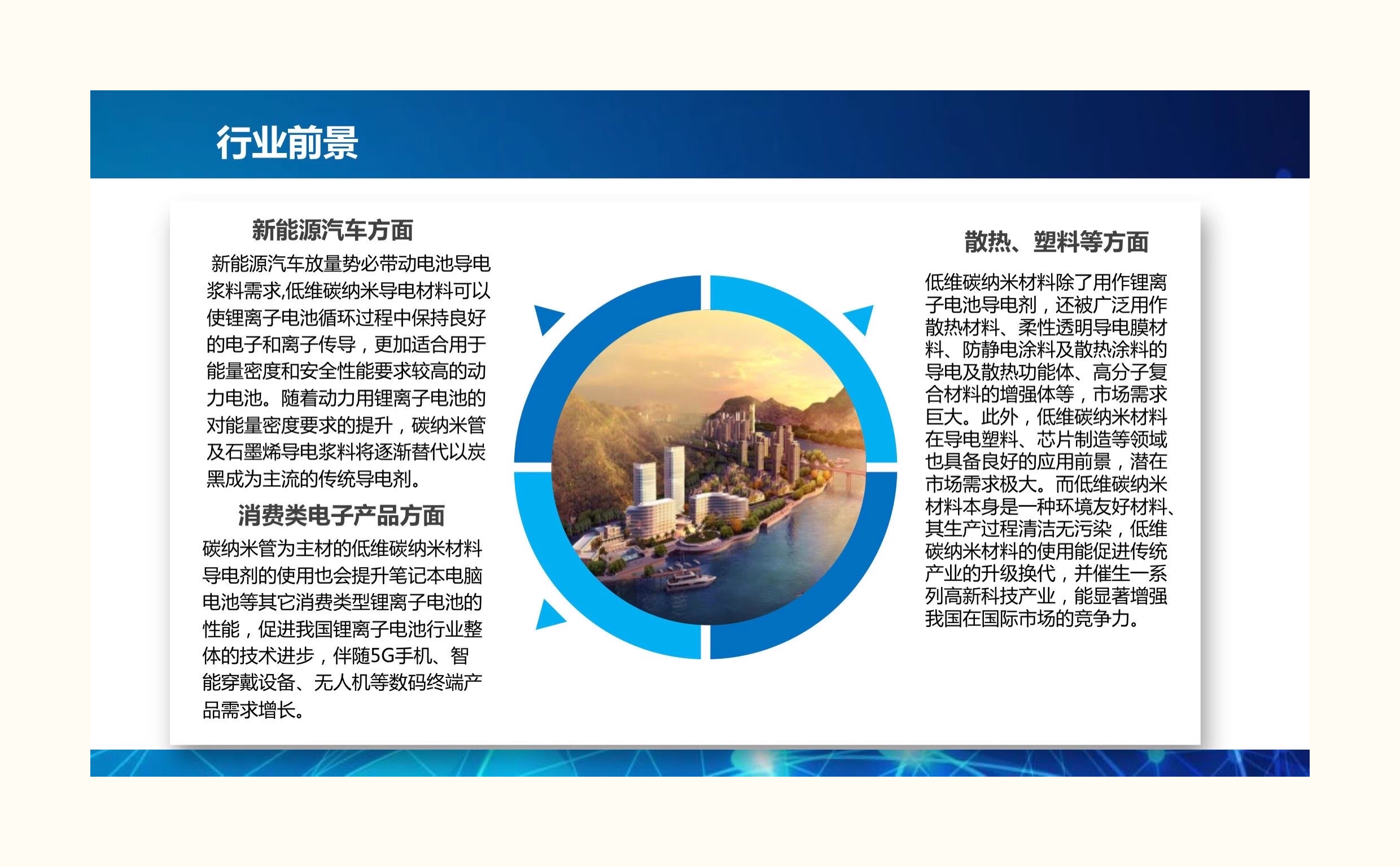 行业前景

新能源汽车方面

新能源汽车放量势必带动电池导电浆料需求,低维碳纳米导电材料可以使锂离子电池循环过程中保持良好的电子和离子传导，更加适合用于能量密度和安全性能要求较高的动力电池。随着动力用锂离子电池的对能量密度要求的提升，碳纳米管及石墨烯导电浆料将逐渐替代以炭黑成为主流的传统导电剂。

消费类电子产品方面

碳纳米管为主材的低维碳纳米材料导电剂的使用也会提升笔记本电脑电池等其它消费类型锂离子电池的性能，促进我国锂离子电池行业整体的技术进步，伴随5G手机、智能穿戴设备、无人机等数码终端产品需求增长。

散热、塑料等方面

低维碳纳米材料除了用作锂离子电池导电剂，还被广泛用作散热材料、柔性透明导电膜材料、防静电涂料及散热涂料的导电及散热功能体、高分子复合材料的增强体等，市场需求巨大。此外，低维碳纳米材料在导电塑料、芯片制造等领域也具备良好的应用前景，潜在市场需求极大。而低维碳纳米材料本身是一种环境友好材料、其生产过程清洁无污染，低维碳纳米材料的使用能促进传统产业的升级换代，并催生一系列高新科技产业，能显著增强我国在国际市场的竞争力。